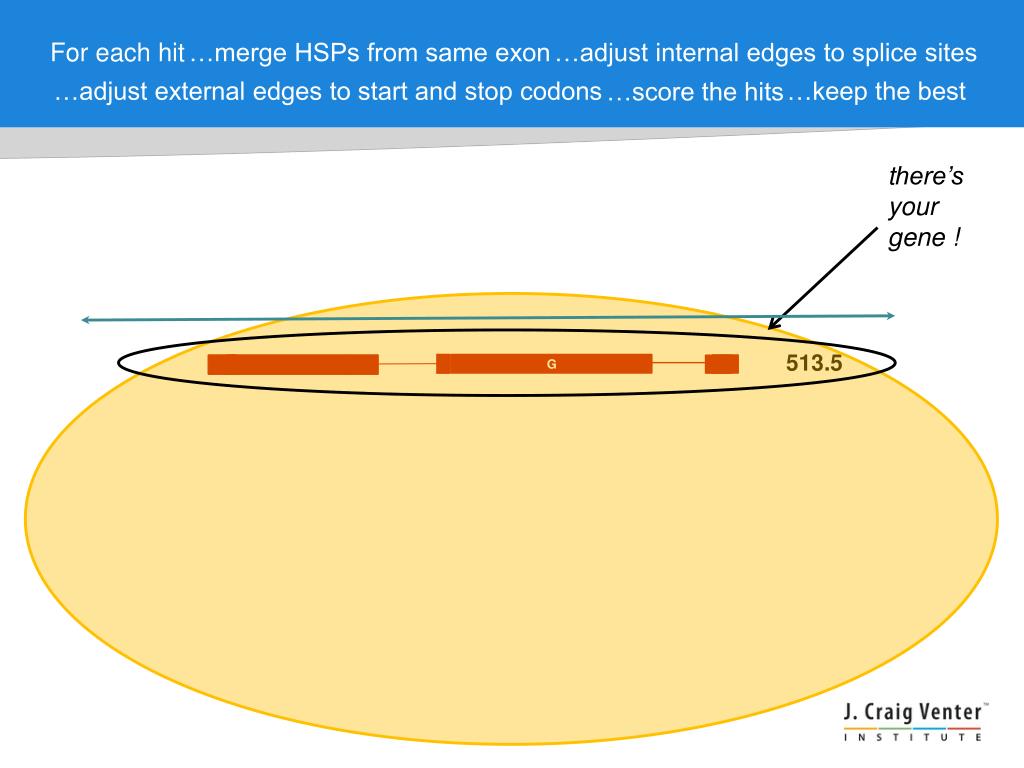 For each hit …merge HSPs from same exon …adjust internal edges to splice sites …adjust external edges to start and stop codons …score the hits …keep the best

there's your gene !

G

513.5

J. Craig Venter™
INSTITUTE